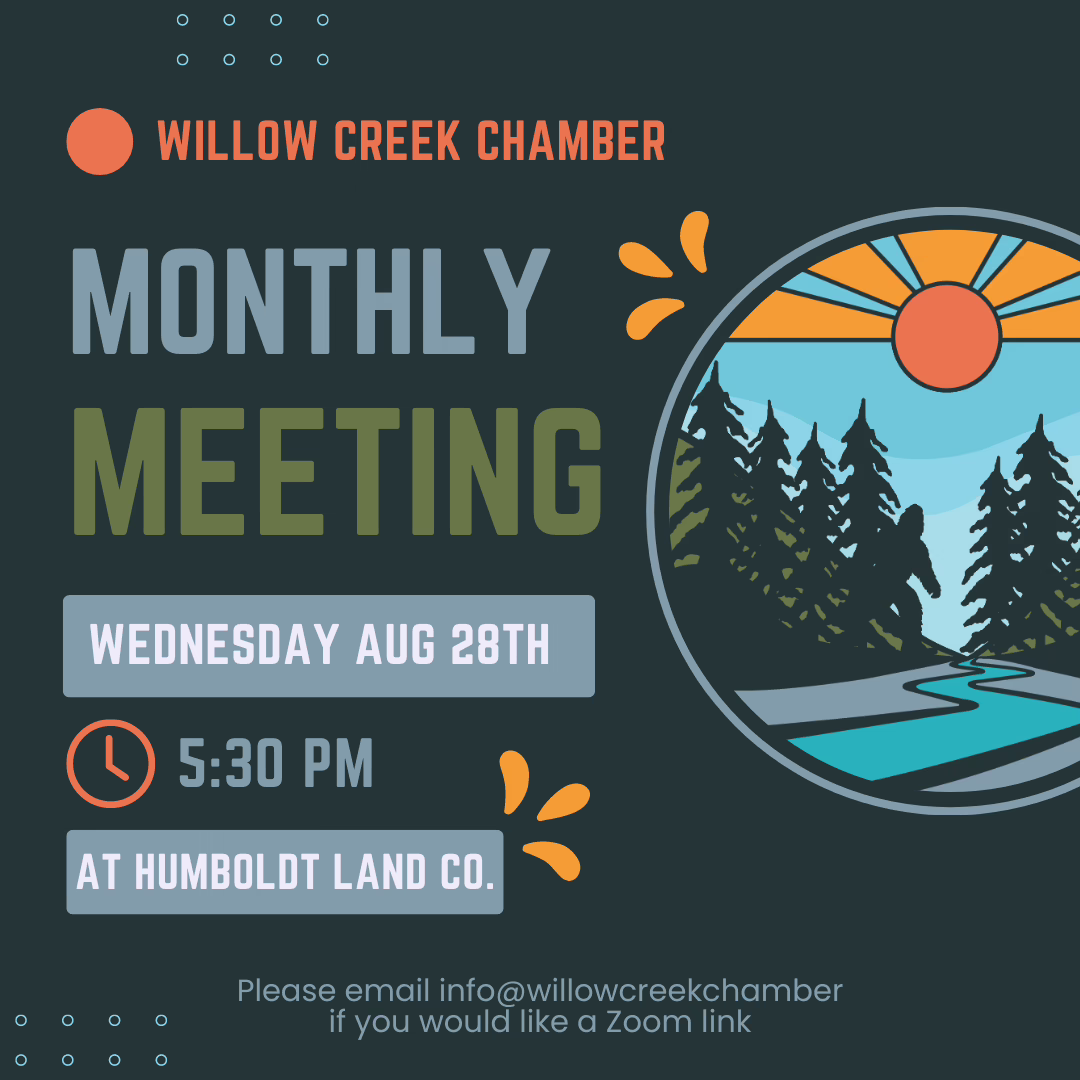 WILLOW CREEK CHAMBER

MONTHLY MEETING

WEDNESDAY AUG 28TH

5:30 PM

AT HUMBOLDT LAND CO.

Please email info@willowcreekchamber if you would like a Zoom link